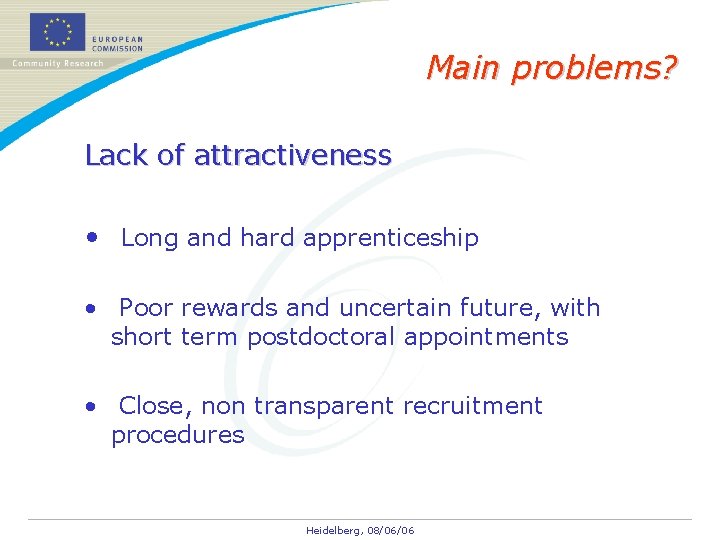 EUROPEAN COMMISSION
Community Research

Main problems?

Lack of attractiveness

• Long and hard apprenticeship

• Poor rewards and uncertain future, with short term postdoctoral appointments

• Close, non transparent recruitment procedures

Heidelberg, 08/06/06